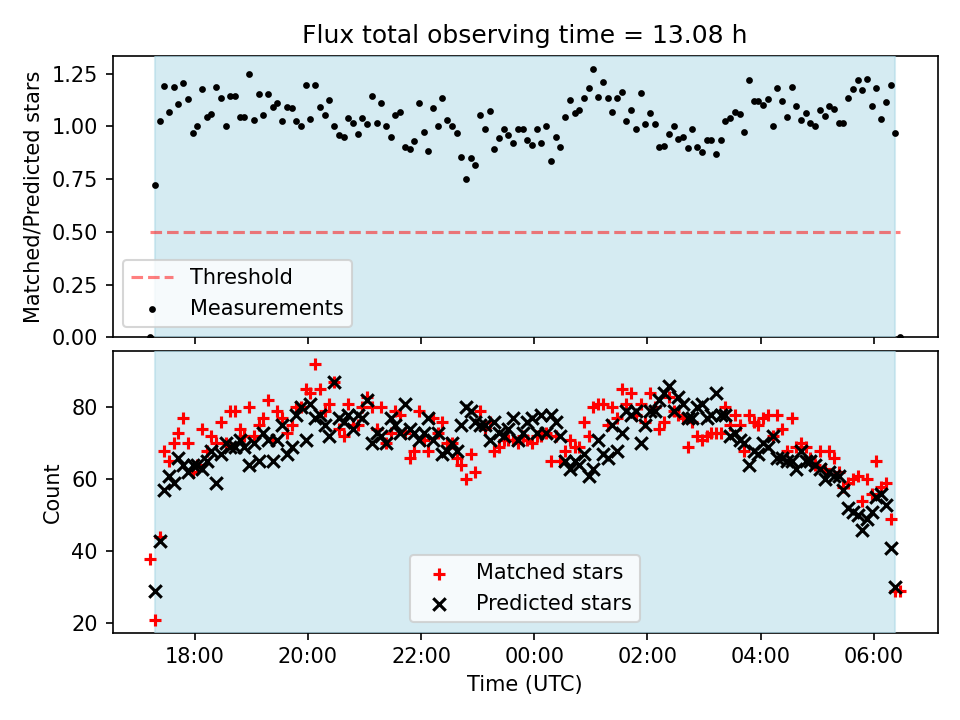 Flux total observing time = 13.08 h

Matched/Predicted stars

1.25
1.00
0.75
0.50
0.25
0.00

Threshold
Measurements

Count

80
60
40
20

Matched stars
Predicted stars

18:00
20:00
22:00
00:00
02:00
04:00
06:00

Time (UTC)